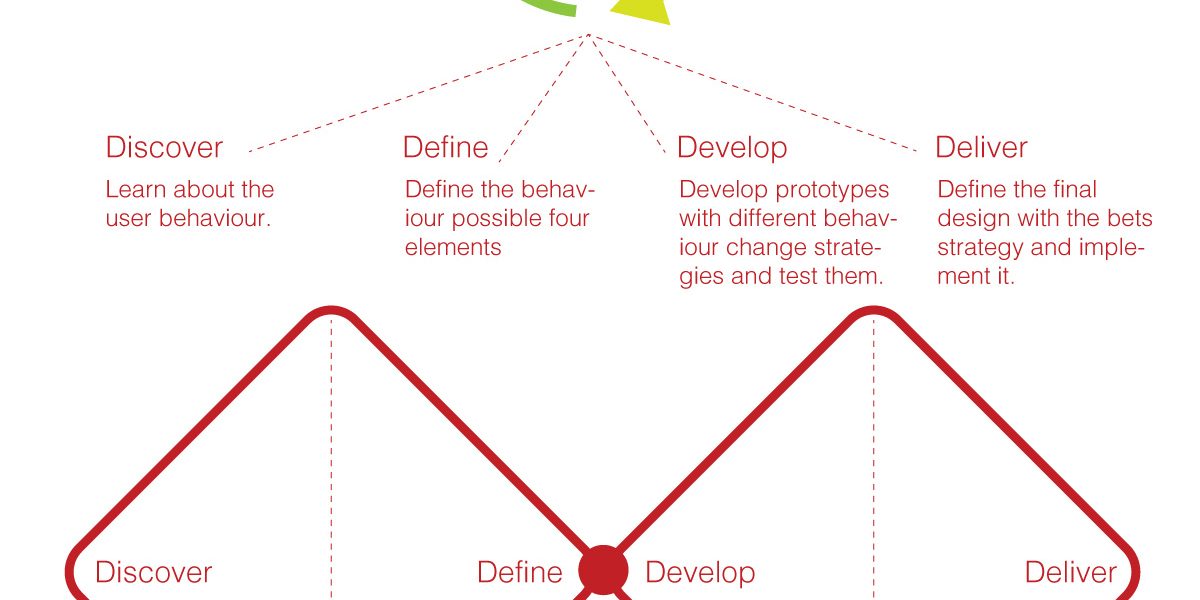 Discover

Learn about the user behaviour.

Define

Define the behaviour possible four elements

Develop

Develop prototypes with different behaviour change strategies and test them.

Deliver

Define the final design with the bets strategy and implement it.

Discover

Define

Develop

Deliver